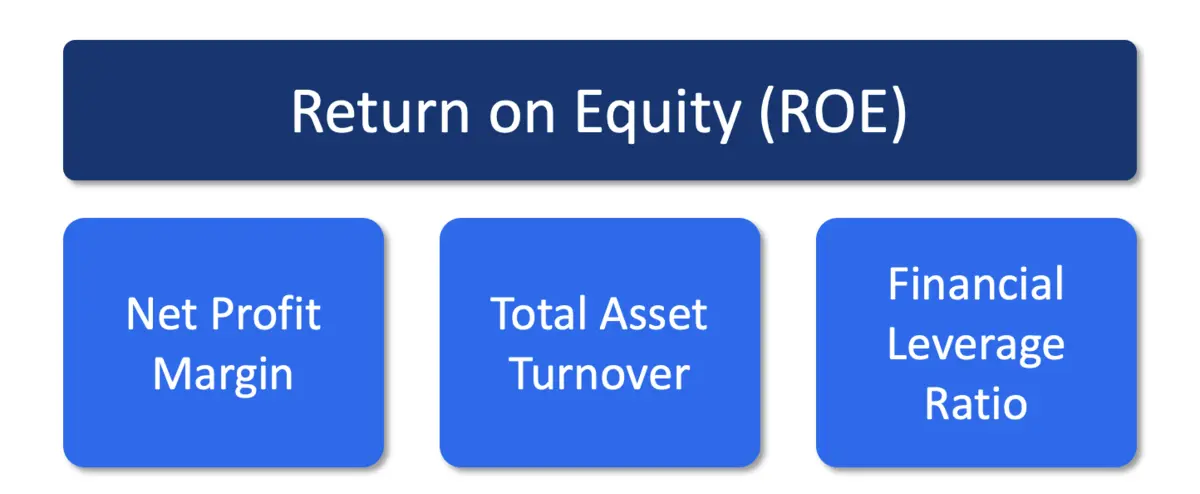 Return on Equity (ROE)

Net Profit Margin

Total Asset Turnover

Financial Leverage Ratio